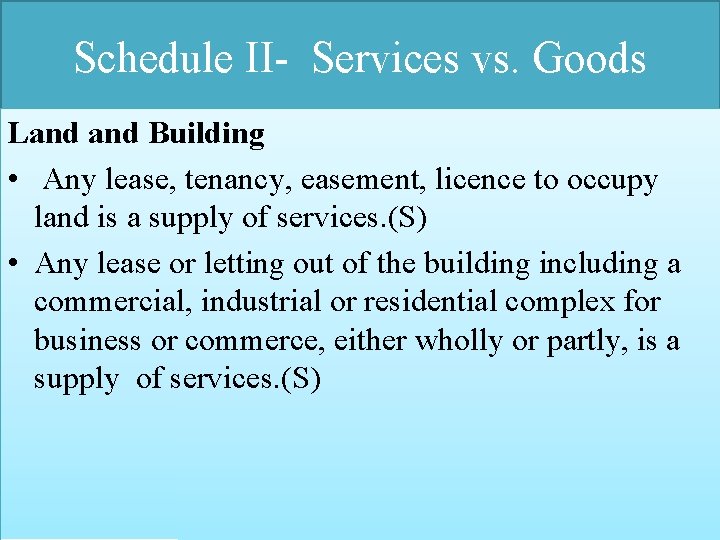 Schedule II- Services vs. Goods

Land and Building

• Any lease, tenancy, easement, licence to occupy land is a supply of services.(S)

• Any lease or letting out of the building including a commercial, industrial or residential complex for business or commerce, either wholly or partly, is a supply of services.(S)